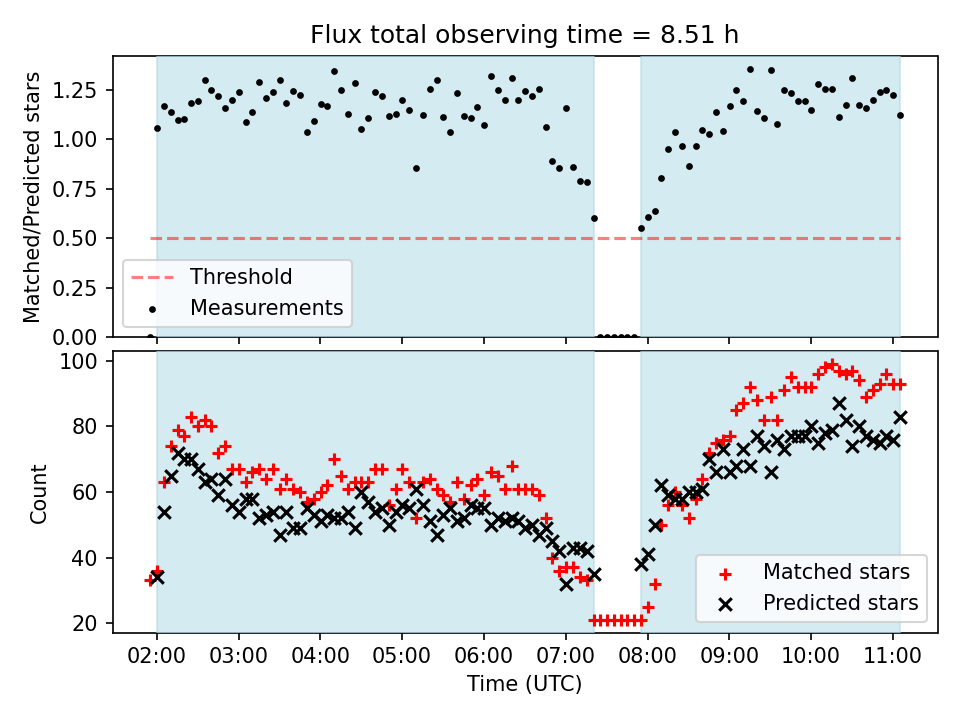 Flux total observing time = 8.51 h

Matched/Predicted stars

1.25
1.00
0.75
0.50
0.25
0.00

Threshold
Measurements

Count

100
80
60
40
20

Matched stars
Predicted stars

02:00 03:00 04:00 05:00 06:00 07:00 08:00 09:00 10:00 11:00

Time (UTC)